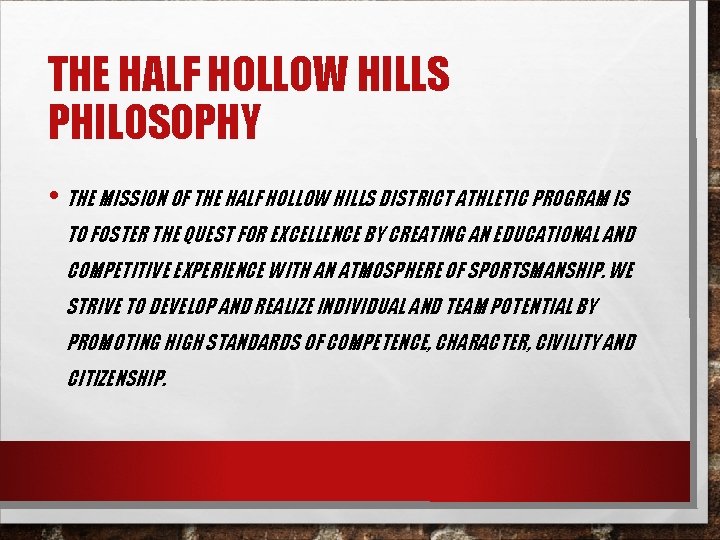 THE HALF HOLLOW HILLS PHILOSOPHY

• THE MISSION OF THE HALF HOLLOW HILLS DISTRICT ATHLETIC PROGRAM IS TO FOSTER THE QUEST FOR EXCELLENCE BY CREATING AN EDUCATIONAL AND COMPETITIVE EXPERIENCE WITH AN ATMOSPHERE OF SPORTSMANSHIP. WE STRIVE TO DEVELOP AND REALIZE INDIVIDUAL AND TEAM POTENTIAL BY PROMOTING HIGH STANDARDS OF COMPETENCE, CHARACTER, CIVILITY AND CITIZENSHIP.